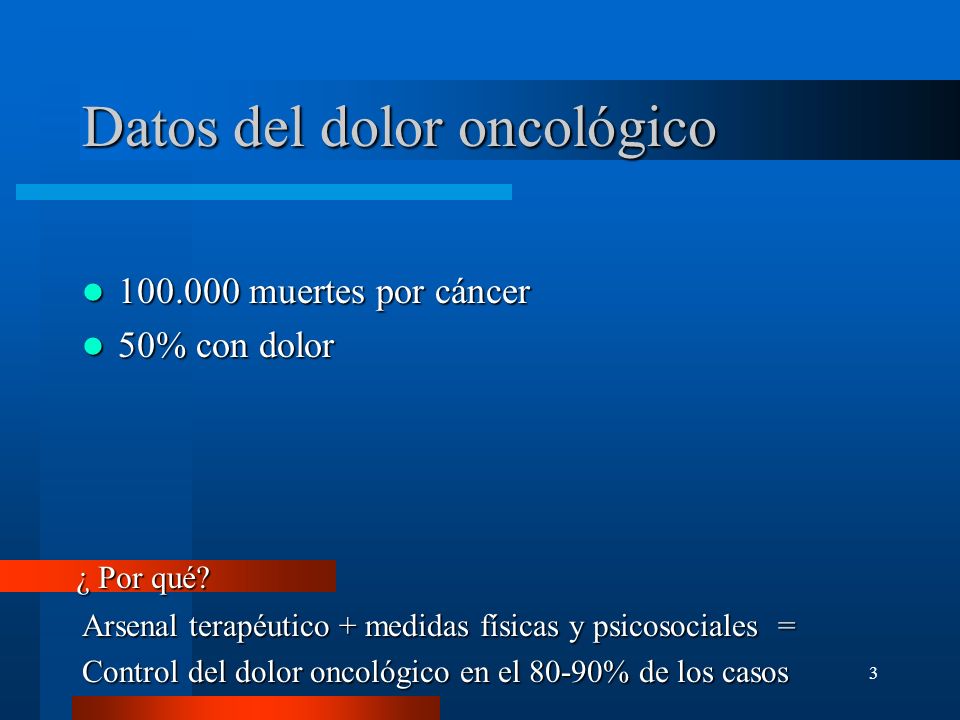 Datos del dolor oncológico

- 100.000 muertes por cáncer
- 50% con dolor

¿ Por qué?

Arsenal terapéutico + medidas físicas y psicosociales =

Control del dolor oncológico en el 80-90% de los casos

3